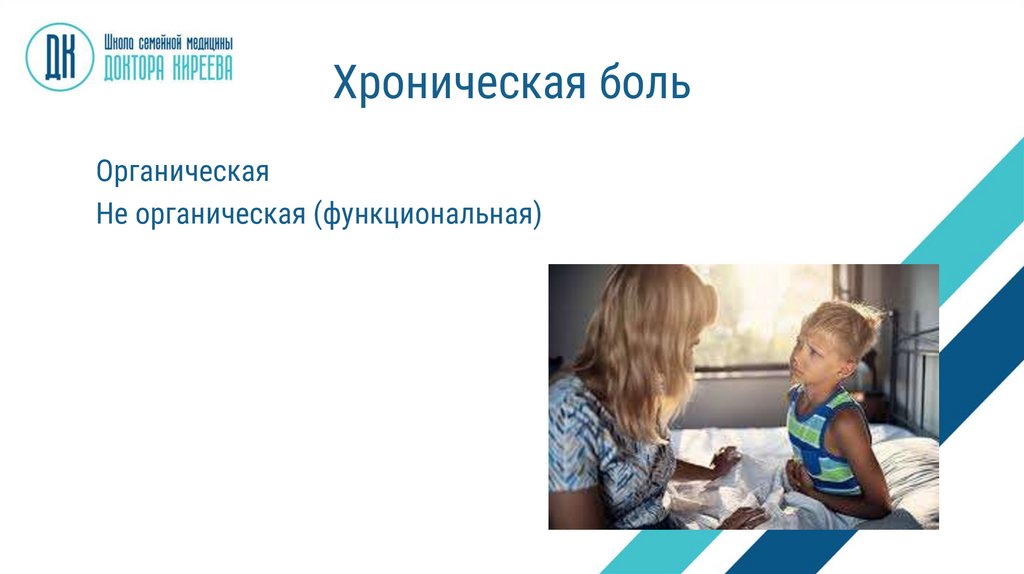 ДК
Школа семейной медицины
ДОКТОРА КИРЕЕВА

Хроническая боль

Органическая
Не органическая (функциональная)